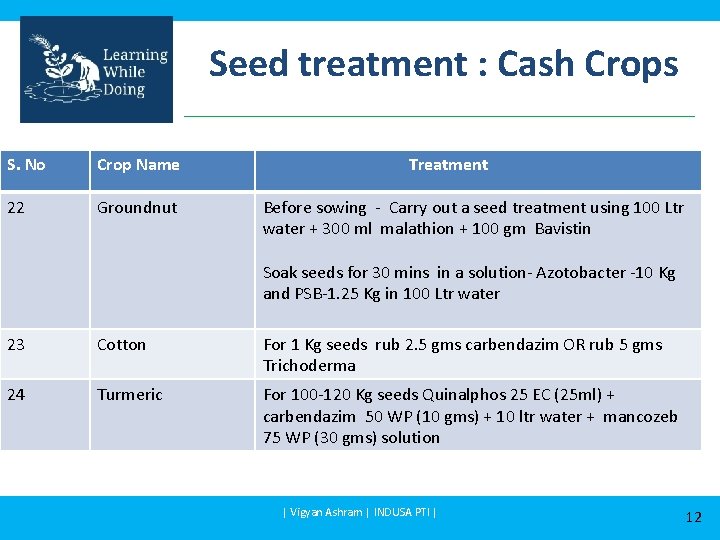 Learning While Doing

Seed treatment : Cash Crops

| S. No | Crop Name | Treatment |
|---|---|---|
| 22 | Groundnut | Before sowing - Carry out a seed treatment using 100 Ltr water + 300 ml malathion + 100 gm Bavistin<br><br>Soak seeds for 30 mins in a solution- Azotobacter -10 Kg and PSB-1.25 Kg in 100 Ltr water |
| 23 | Cotton | For 1 Kg seeds rub 2.5 gms carbendazim OR rub 5 gms Trichoderma |
| 24 | Turmeric | For 100-120 Kg seeds Quinalphos 25 EC (25ml) + carbendazim 50 WP (10 gms) + 10 ltr water + mancozeb 75 WP (30 gms) solution |

| Vigyan Ashram | INDUSA PTI |

12